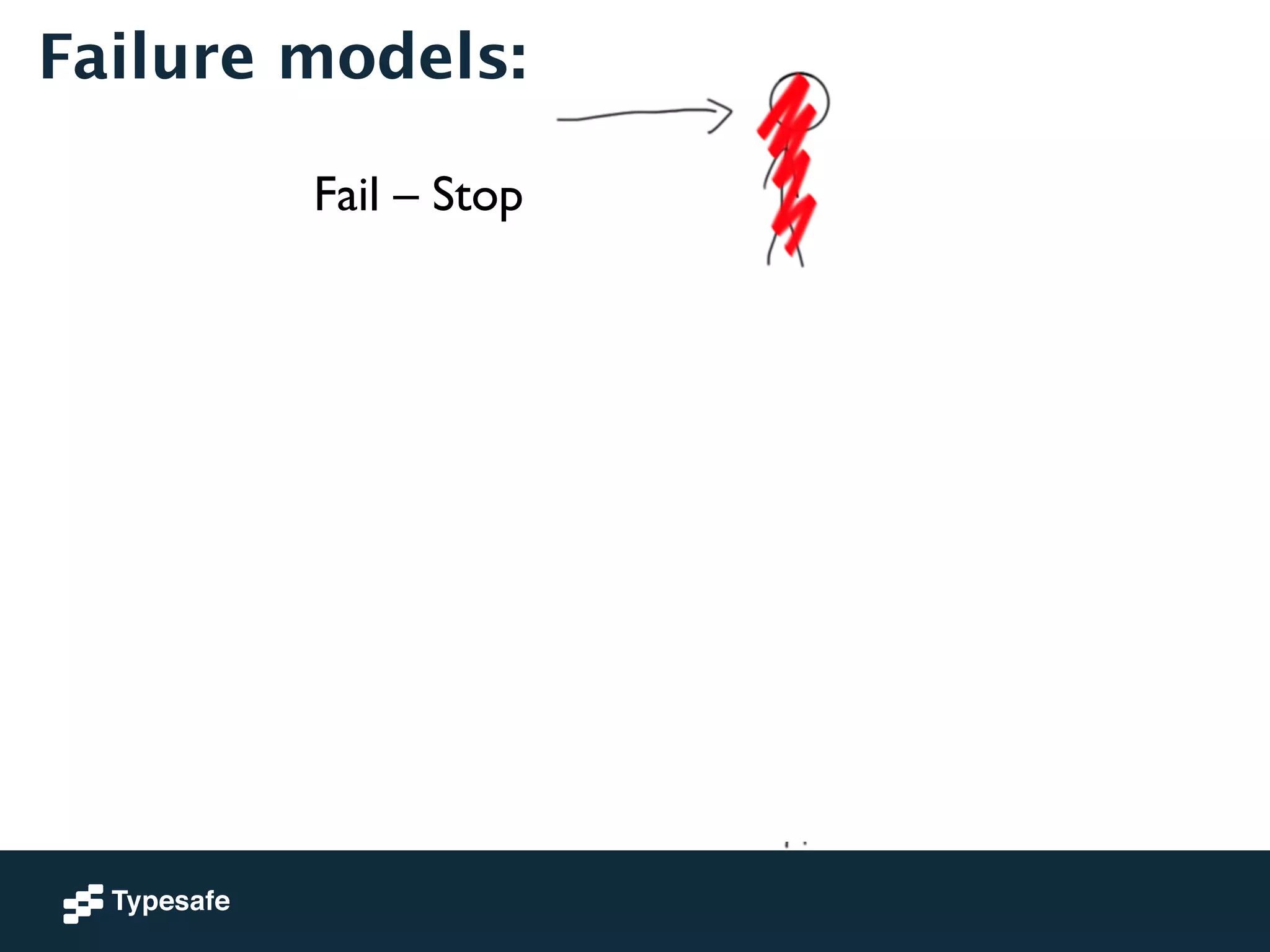 Failure models:

Fail – Stop

Typesafe